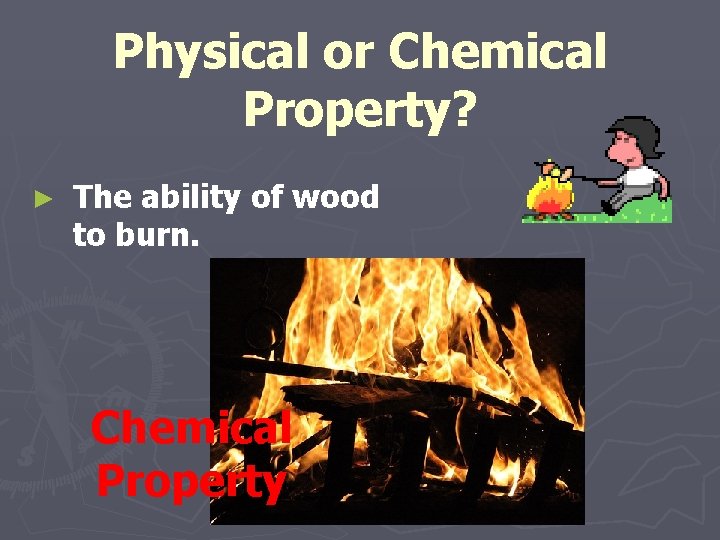 Physical or Chemical Property?

► The ability of wood to burn.

Chemical Property